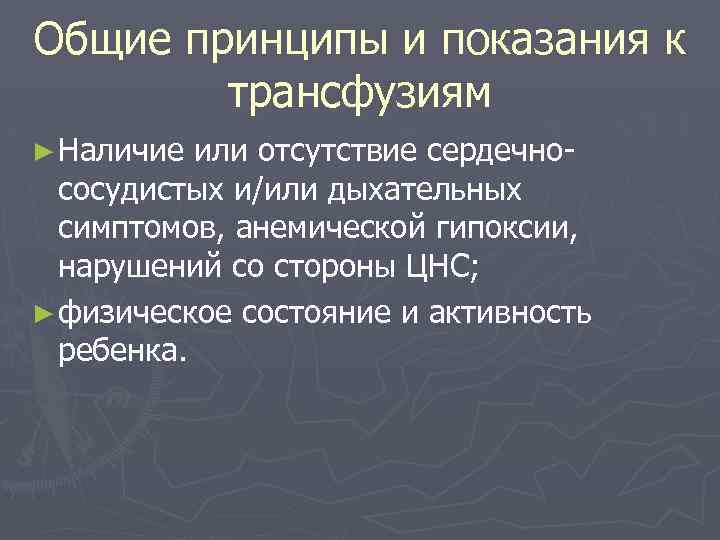 Общие принципы и показания к трансфузиям

► Наличие или отсутствие сердечно-сосудистых и/или дыхательных симптомов, анемической гипоксии, нарушений со стороны ЦНС;

► физическое состояние и активность ребенка.